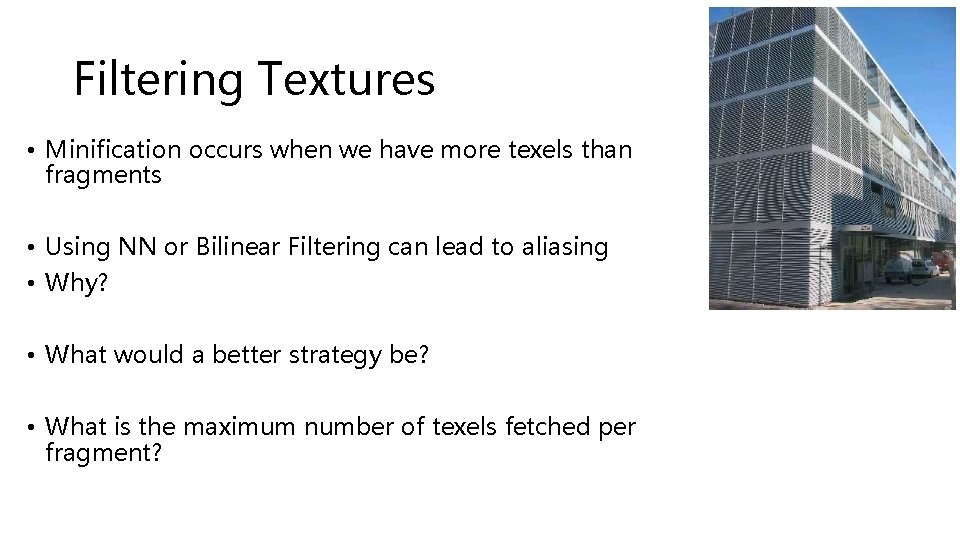 Filtering Textures

• Minification occurs when we have more texels than fragments

• Using NN or Bilinear Filtering can lead to aliasing
• Why?

• What would a better strategy be?

• What is the maximum number of texels fetched per fragment?